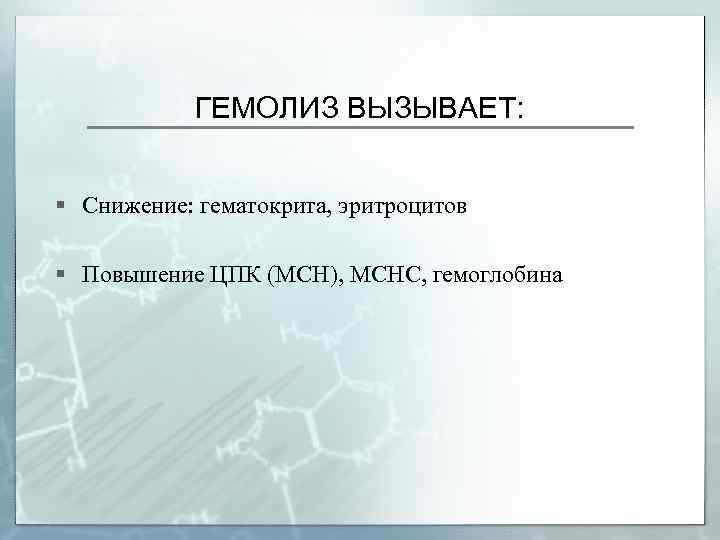 ГЕМОЛИЗ ВЫЗЫВАЕТ:

▪ Снижение: гематокрита, эритроцитов

▪ Повышение ЦПК (МСН), МСНС, гемоглобина